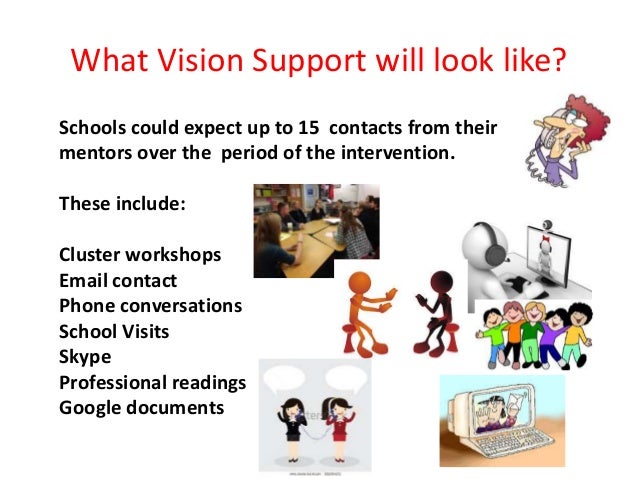 What Vision Support will look like?

Schools could expect up to 15 contacts from their mentors over the period of the intervention.

These include:

Cluster workshops
Email contact
Phone conversations
School Visits
Skype
Professional readings
Google documents